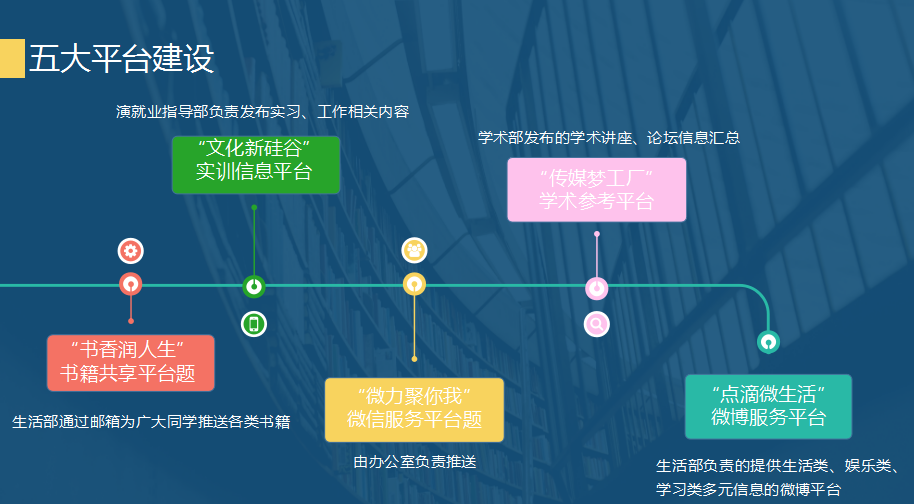 五大平台建设

演就业指导部负责发布实习、工作相关内容

“文化新硅谷”
实训信息平台

学术部发布的学术讲座、论坛信息汇总

“传媒梦工厂”
学术参考平台

“书香润人生”
书籍共享平台题

生活部通过邮箱为广大同学推送各类书籍

“微力聚你我”
微信服务平台题

由办公室负责推送

“点滴微生活”
微博服务平台

生活部负责的提供生活类、娱乐类、学习类多元信息的微博平台